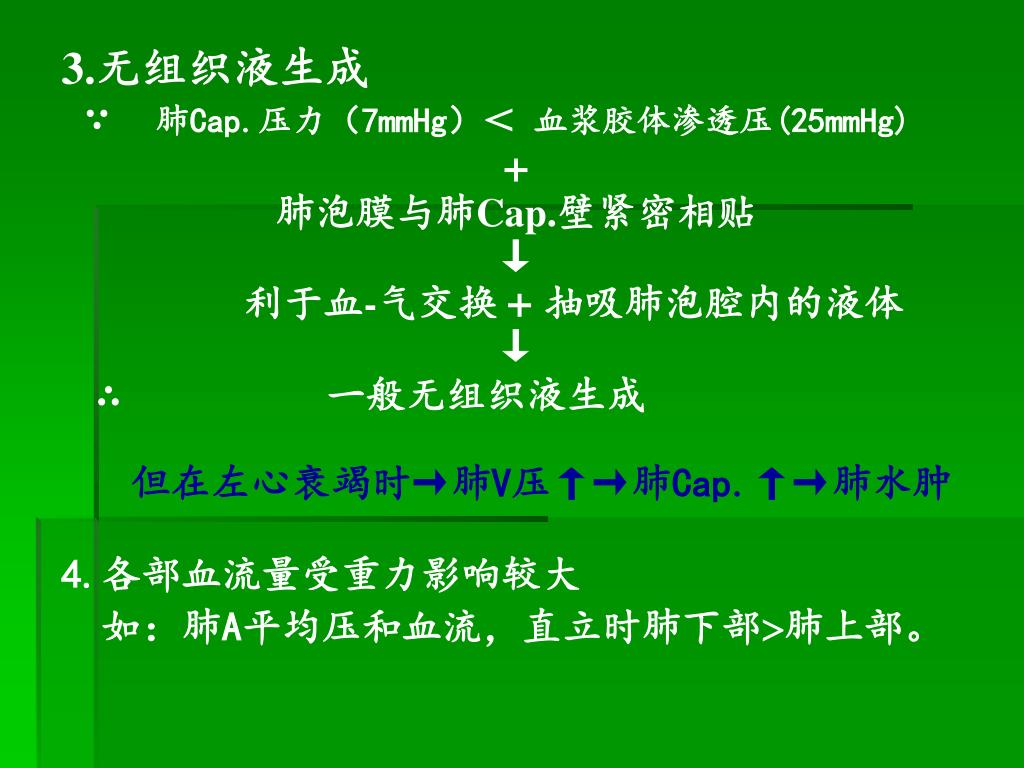 3.无组织液生成

∵ 肺Cap.压力（7mmHg）＜ 血浆胶体渗透压(25mmHg)

＋

肺泡膜与肺Cap.壁紧密相贴

↓

利于血-气交换＋抽吸肺泡腔内的液体

↓

∴ 一般无组织液生成

但在左心衰竭时→肺V压↑→肺Cap.↑→肺水肿

4.各部血流量受重力影响较大

如：肺A平均压和血流，直立时肺下部>肺上部。